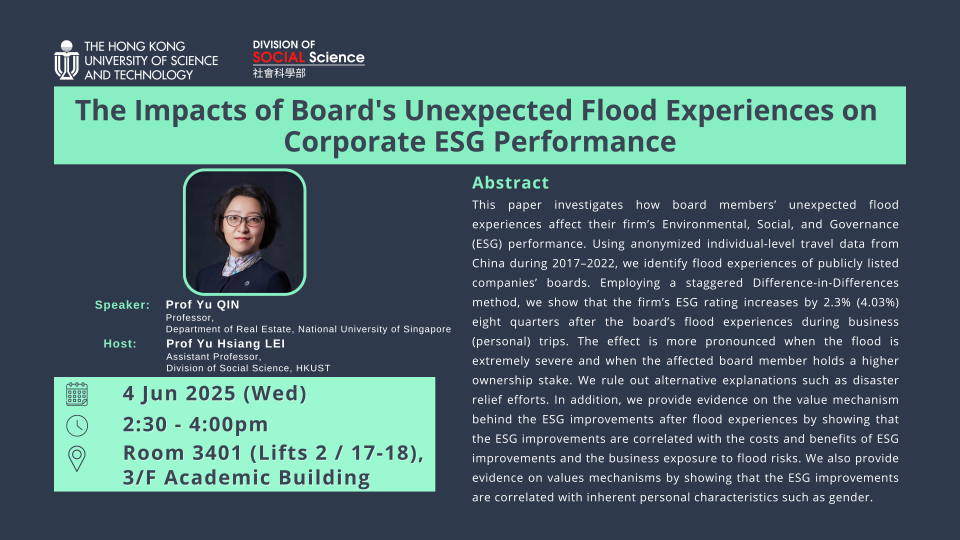 THE HONG KONG UNIVERSITY OF SCIENCE AND TECHNOLOGY

DIVISION OF SOCIAL Science 社會科學部

The Impacts of Board's Unexpected Flood Experiences on Corporate ESG Performance

Speaker: Prof Yu QIN
Professor,
Department of Real Estate, National University of Singapore

Host: Prof Yu Hsiang LEI
Assistant Professor,
Division of Social Science, HKUST

4 Jun 2025 (Wed)

2:30 - 4:00pm

Room 3401 (Lifts 2 / 17-18), 3/F Academic Building

Abstract

This paper investigates how board members' unexpected flood experiences affect their firm's Environmental, Social, and Governance (ESG) performance. Using anonymized individual-level travel data from China during 2017–2022, we identify flood experiences of publicly listed companies' boards. Employing a staggered Difference-in-Differences method, we show that the firm's ESG rating increases by 2.3% (4.03%) eight quarters after the board's flood experiences during business (personal) trips. The effect is more pronounced when the flood is extremely severe and when the affected board member holds a higher ownership stake. We rule out alternative explanations such as disaster relief efforts. In addition, we provide evidence on the value mechanism behind the ESG improvements after flood experiences by showing that the ESG improvements are correlated with the costs and benefits of ESG improvements and the business exposure to flood risks. We also provide evidence on values mechanisms by showing that the ESG improvements are correlated with inherent personal characteristics such as gender.